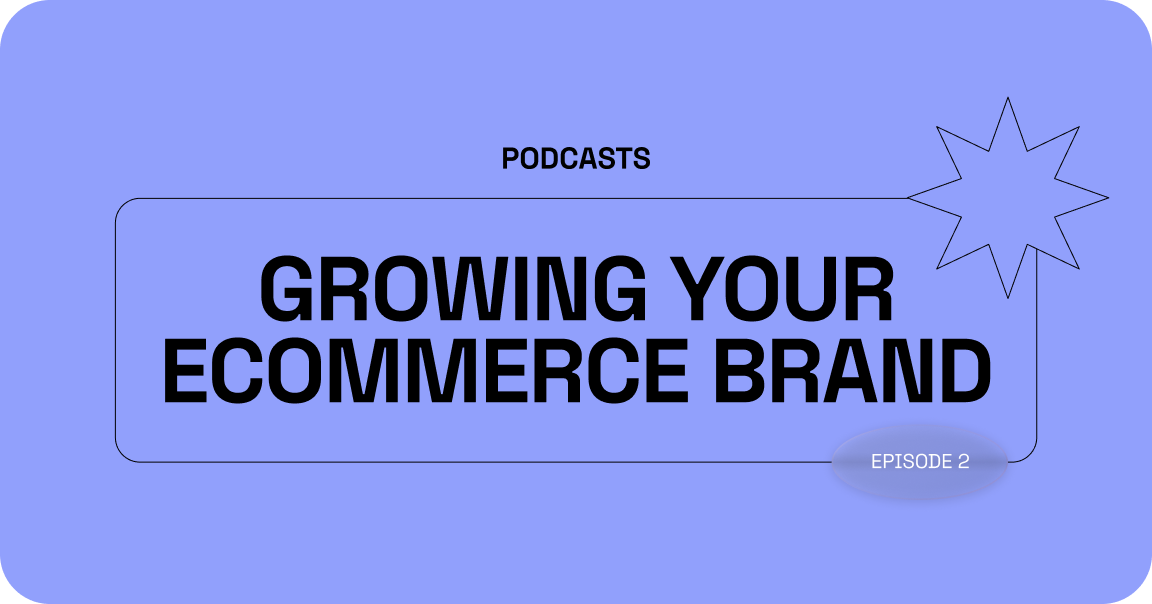 PODCASTS

GROWING YOUR ECOMMERCE BRAND

EPISODE 2